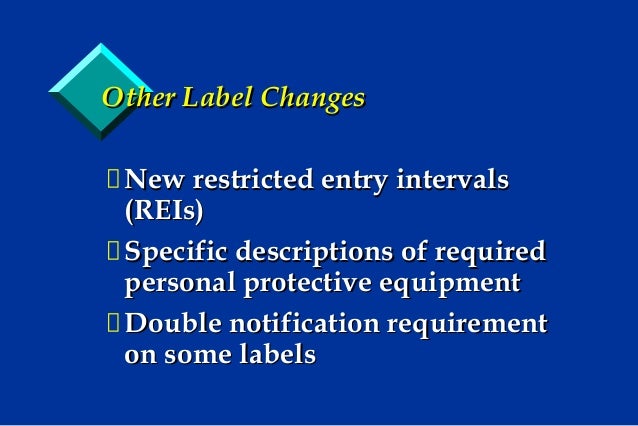 Other Label Changes

New restricted entry intervals (REIs)

Specific descriptions of required personal protective equipment

Double notification requirement on some labels